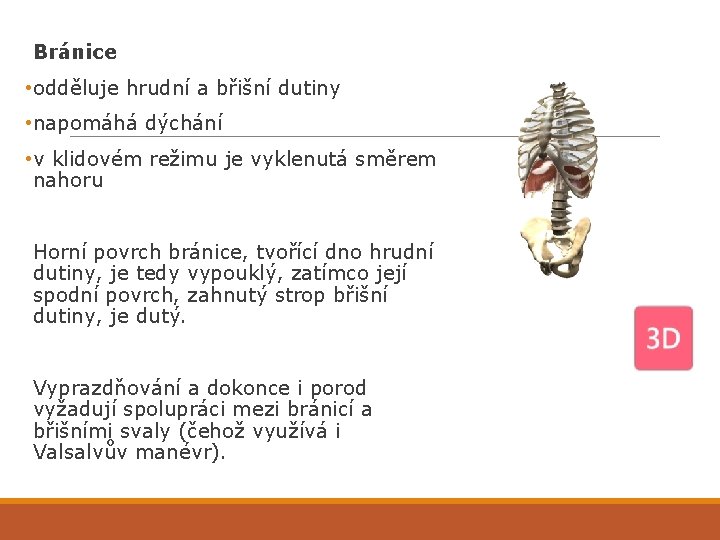 Bránice

•odděluje hrudní a břišní dutiny

•napomáhá dýchání

•v klidovém režimu je vyklenutá směrem nahoru

Horní povrch bránice, tvořící dno hrudní dutiny, je tedy vypouklý, zatímco její spodní povrch, zahnutý strop břišní dutiny, je dutý.

Vyprazdňování a dokonce i porod vyžadují spolupráci mezi bránicí a břišními svaly (čehož využívá i Valsalvův manévr).

3D